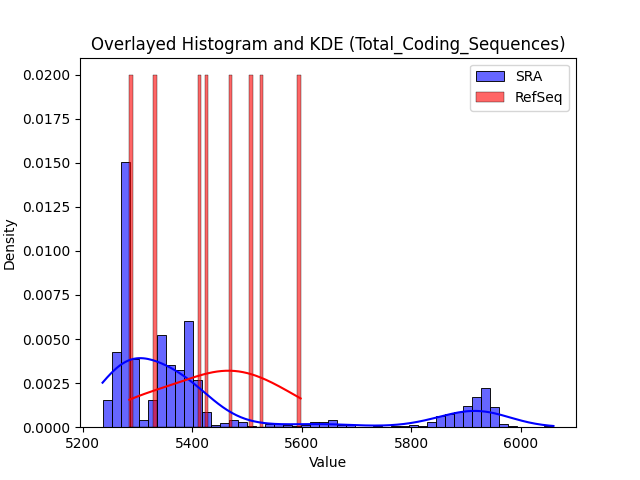 Overlayed Histogram and KDE (Total_Coding_Sequences)

SRA
RefSeq

Density

0.0200
0.0175
0.0150
0.0125
0.0100
0.0075
0.0050
0.0025
0.0000

5200
5400
5600
5800
6000

Value